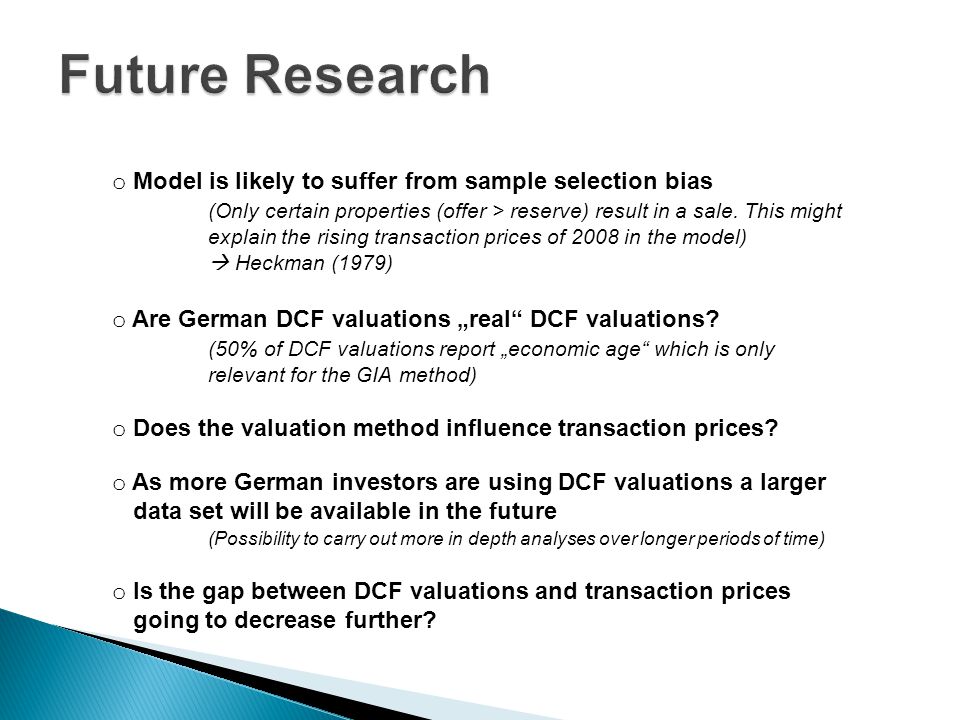 Future Research

o Model is likely to suffer from sample selection bias

(Only certain properties (offer > reserve) result in a sale. This might explain the rising transaction prices of 2008 in the model)
→ Heckman (1979)

o Are German DCF valuations „real“ DCF valuations?

(50% of DCF valuations report „economic age“ which is only relevant for the GIA method)

o Does the valuation method influence transaction prices?

o As more German investors are using DCF valuations a larger data set will be available in the future

(Possibility to carry out more in depth analyses over longer periods of time)

o Is the gap between DCF valuations and transaction prices going to decrease further?